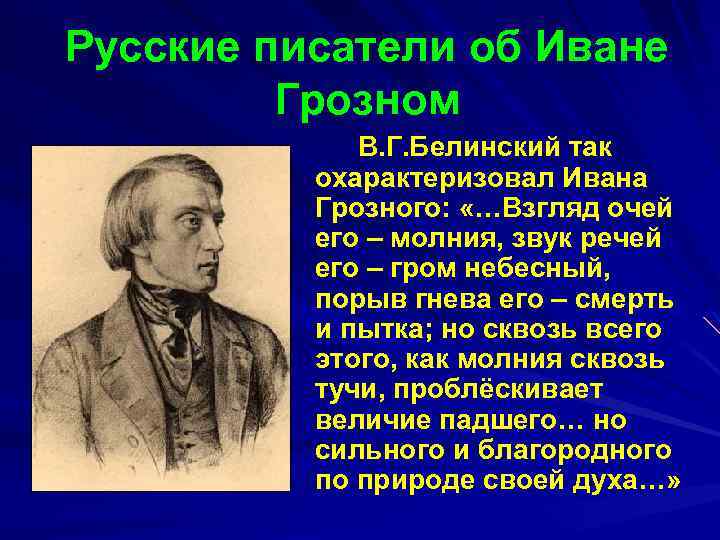 Русские писатели об Иване Грозном

В.Г.Белинский так охарактеризовал Ивана Грозного: «…Взгляд очей его – молния, звук речей его – гром небесный, порыв гнева его – смерть и пытка; но сквозь всего этого, как молния сквозь тучи, проблёскивает величие падшего… но сильного и благородного по природе своей духа…»